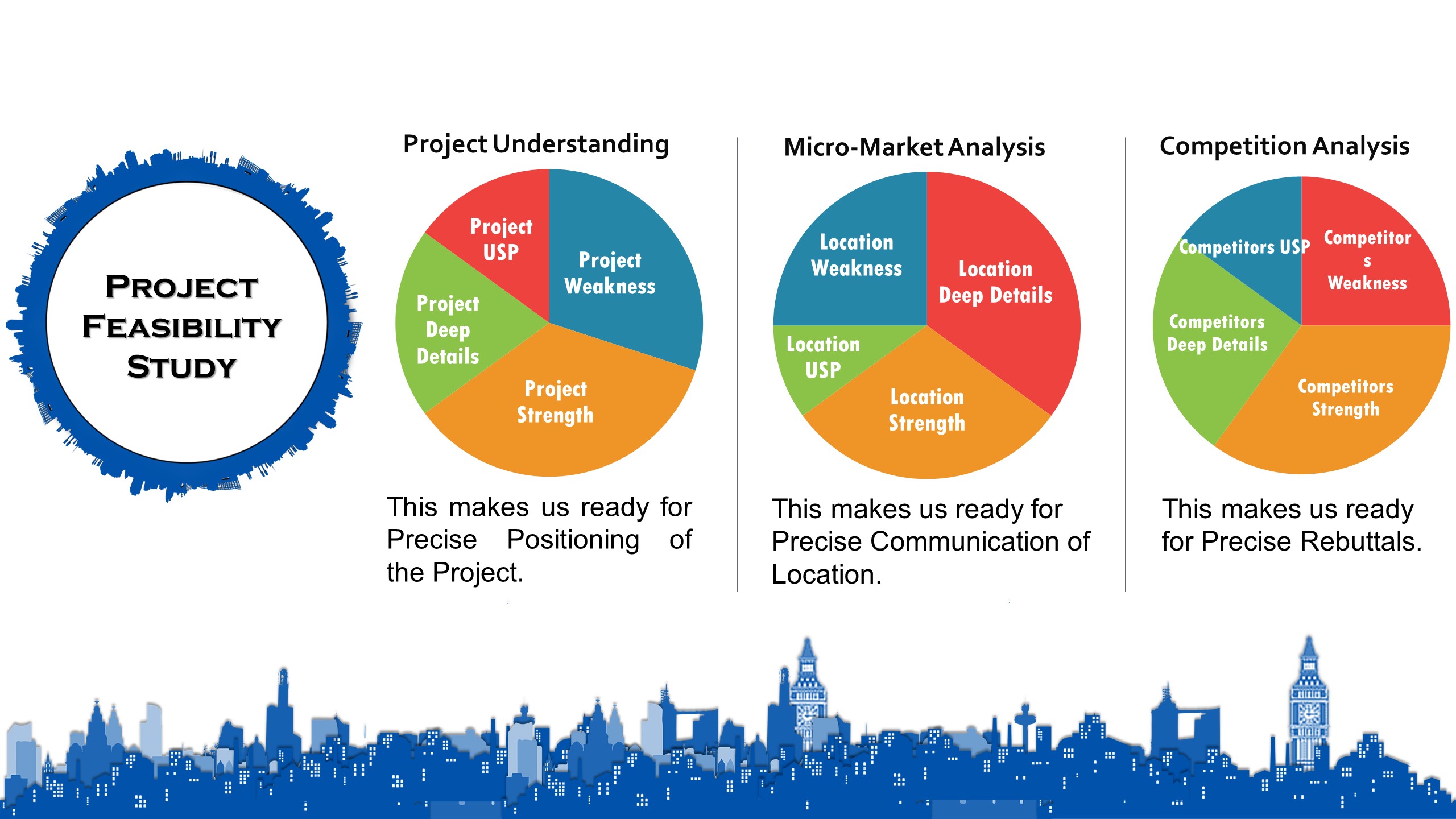 PROJECT FEASIBILITY STUDY

Project Understanding

Project USP

Project Weakness

Project Deep Details

Project Strength

This makes us ready for Precise Positioning of the Project.

Micro-Market Analysis

Location Weakness

Location Deep Details

Location USP

Location Strength

This makes us ready for Precise Communication of Location.

Competition Analysis

Competitors USP

Competitor s Weakness

Competitors Deep Details

Competitors Strength

This makes us ready for Precise Rebuttals.